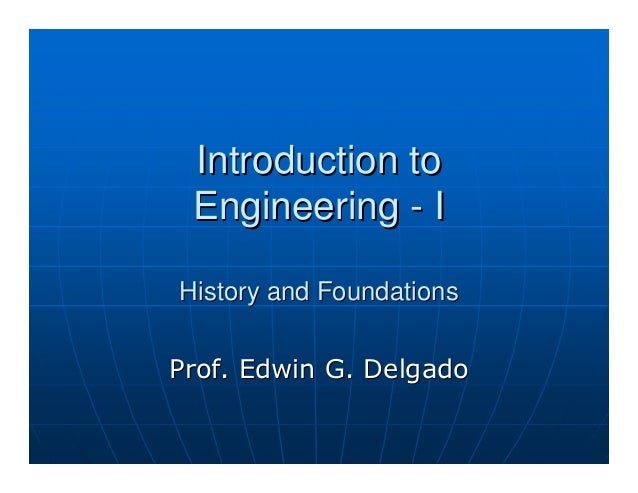 Introduction to Engineering - I

History and Foundations

Prof. Edwin G. Delgado